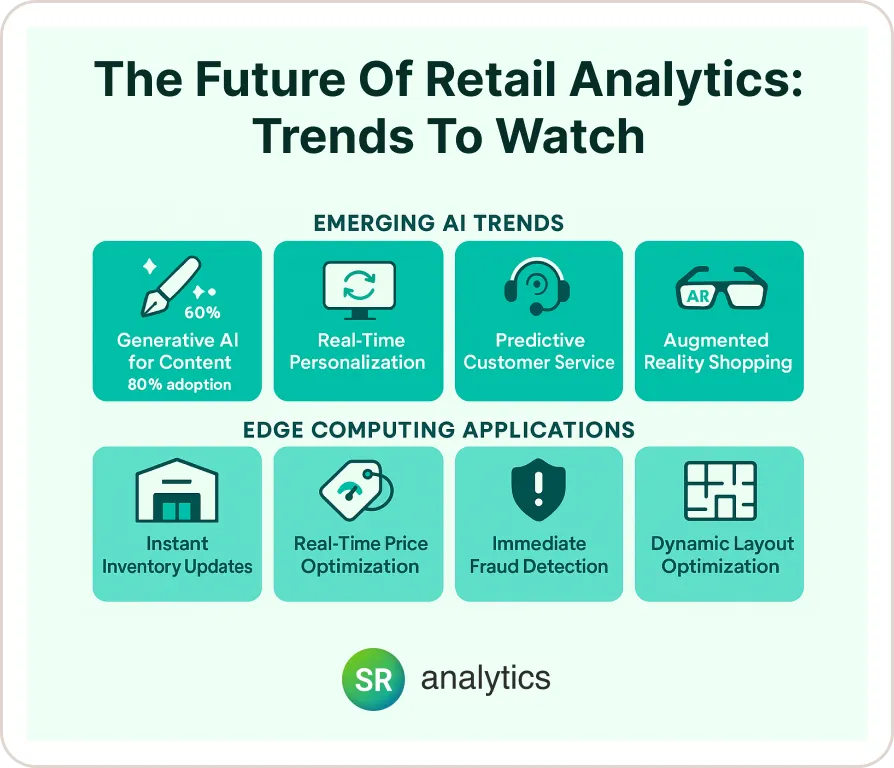 The Future Of Retail Analytics: Trends To Watch

EMERGING AI TRENDS

60%
Generative AI for Content
80% adoption

Real-Time Personalization

Predictive Customer Service

AR
Augmented Reality Shopping

EDGE COMPUTING APPLICATIONS

Instant Inventory Updates

Real-Time Price Optimization

Immediate Fraud Detection

Dynamic Layout Optimization

SR analytics